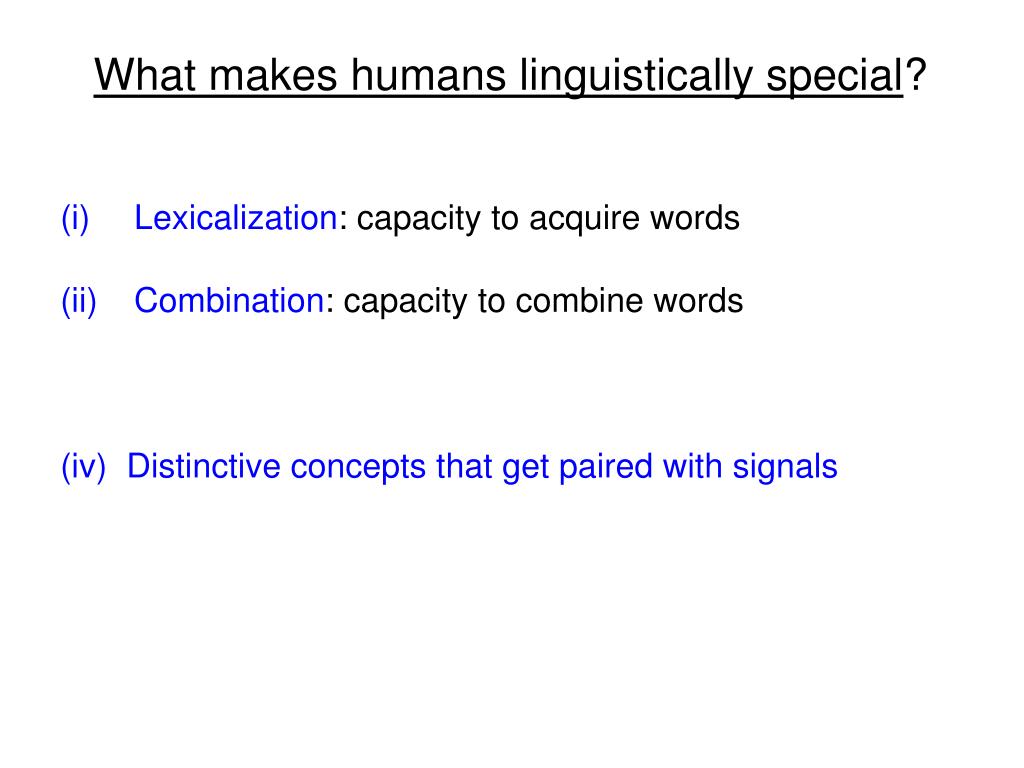 What makes humans linguistically special?

(i) Lexicalization: capacity to acquire words

(ii) Combination: capacity to combine words

(iv) Distinctive concepts that get paired with signals